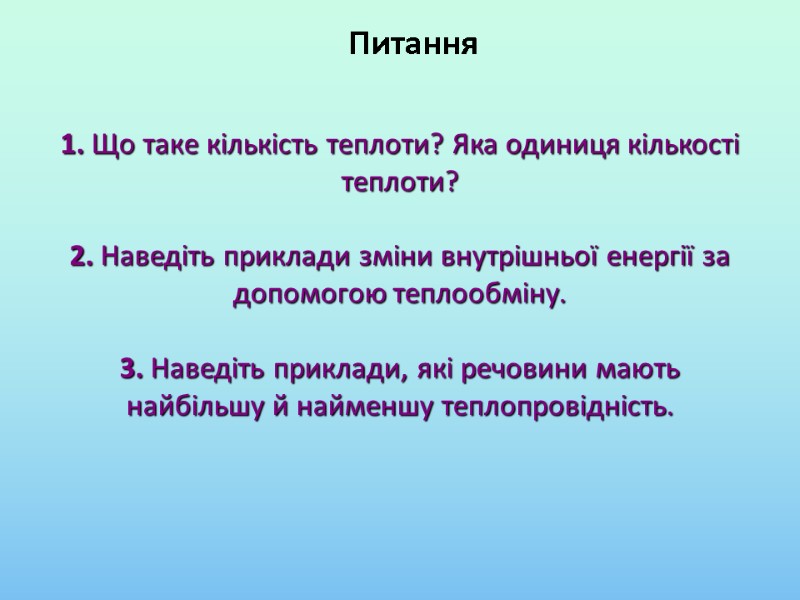 Питання

1. Що таке кількість теплоти? Яка одиниця кількості теплоти?

2. Наведіть приклади зміни внутрішньої енергії за допомогою теплообміну.

3. Наведіть приклади, які речовини мають найбільшу й найменшу теплопровідність.